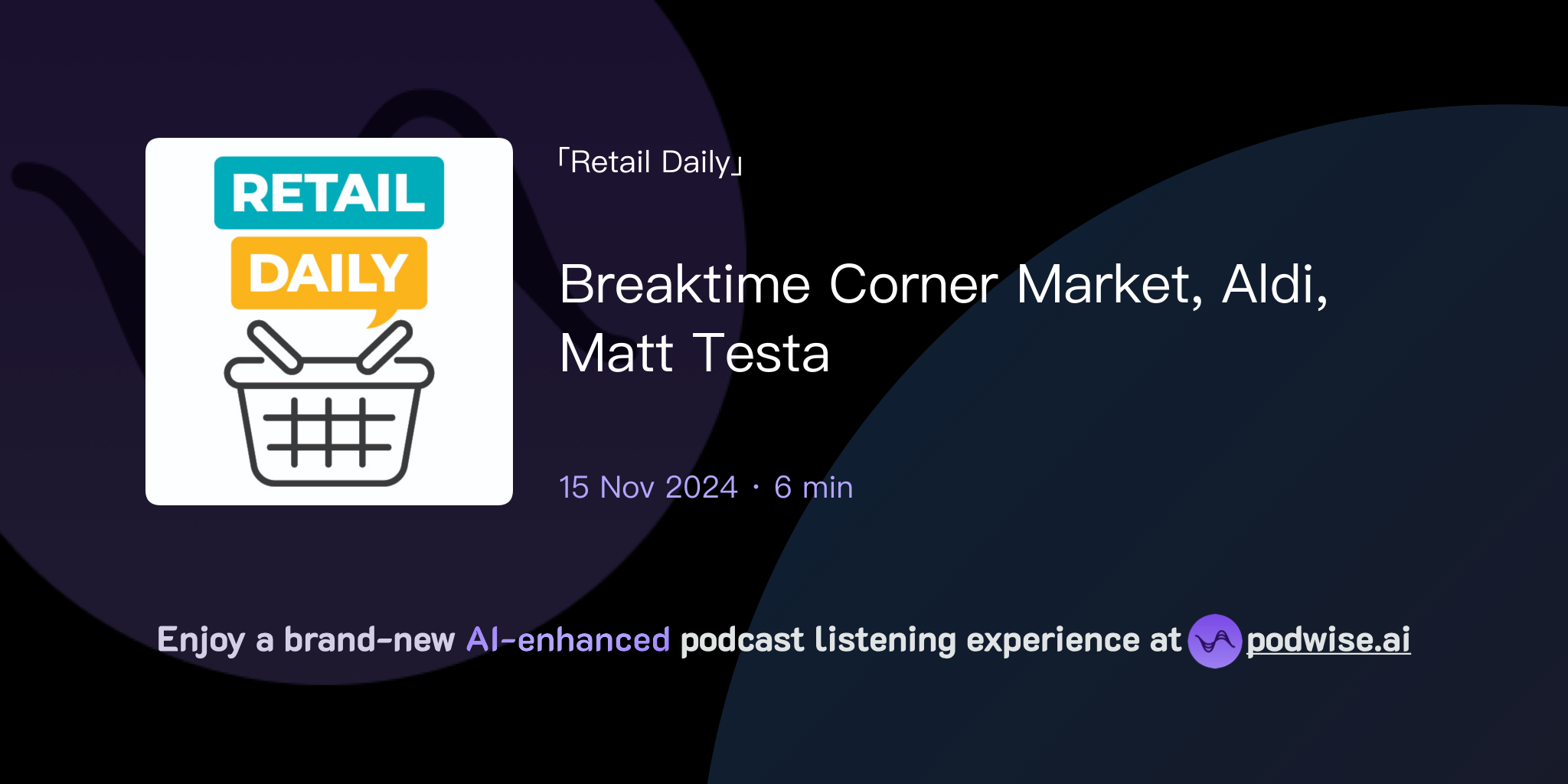 RETAIL
DAILY

「Retail Daily」

Breaktime Corner Market, Aldi, Matt Testa

15 Nov 2024 · 6 min

Enjoy a brand-new AI-enhanced podcast listening experience at podwise.ai